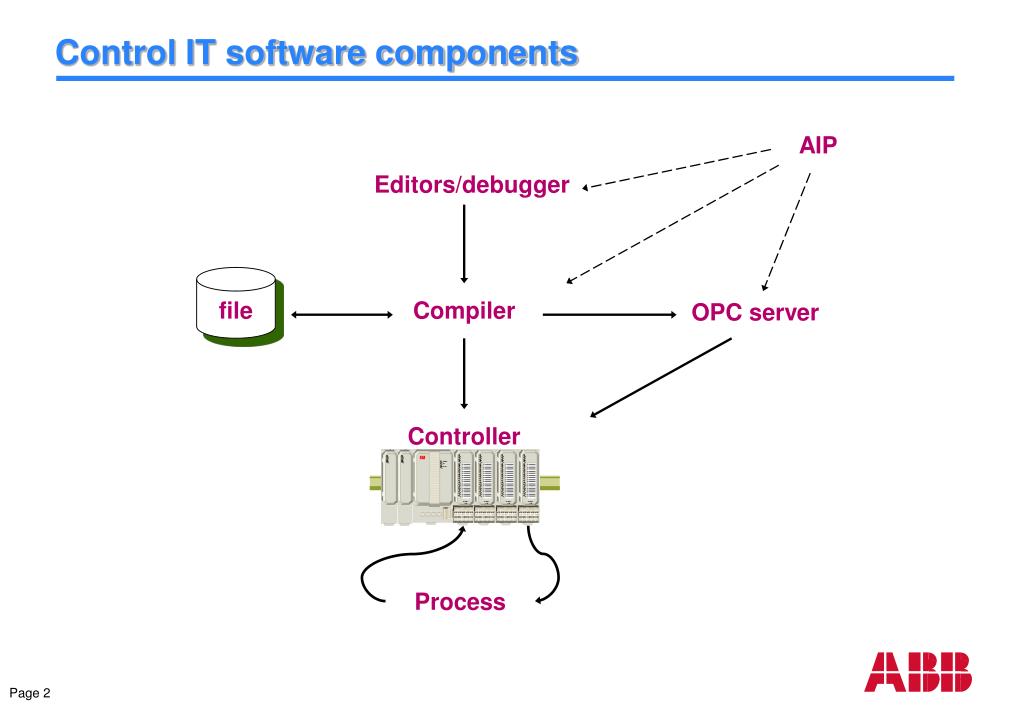 Control IT software components

AIP

Editors/debugger

file

Compiler

OPC server

Controller

Process

Page 2

ABB